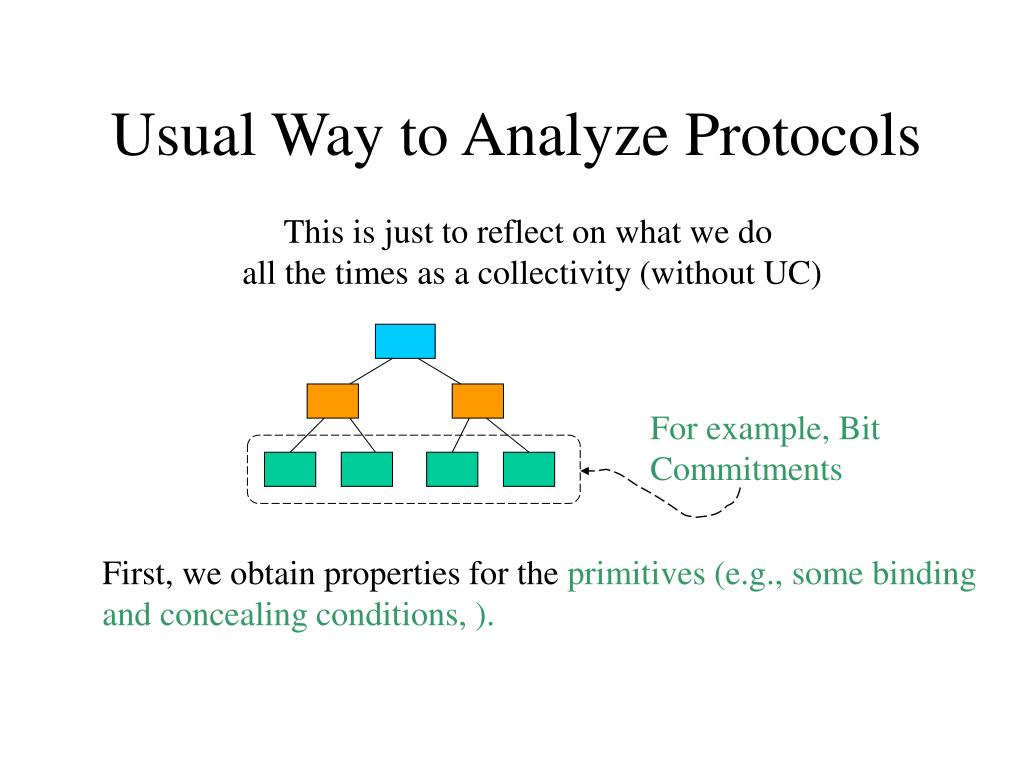 Usual Way to Analyze Protocols

This is just to reflect on what we do all the times as a collectivity (without UC)

For example, Bit Commitments

First, we obtain properties for the primitives (e.g., some binding and concealing conditions, ).